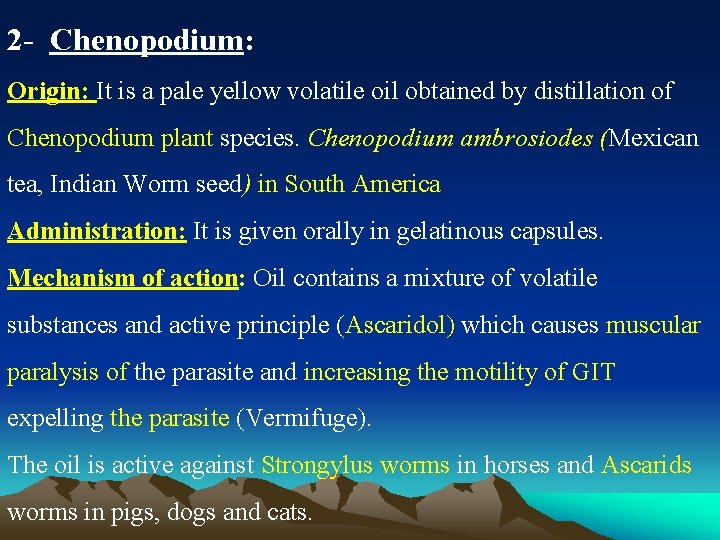 2- Chenopodium:

Origin: It is a pale yellow volatile oil obtained by distillation of Chenopodium plant species. Chenopodium ambrosiodes (Mexican tea, Indian Worm seed) in South America

Administration: It is given orally in gelatinous capsules.

Mechanism of action: Oil contains a mixture of volatile substances and active principle (Ascaridol) which causes muscular paralysis of the parasite and increasing the motility of GIT expelling the parasite (Vermifuge).

The oil is active against Strongylus worms in horses and Ascarids worms in pigs, dogs and cats.